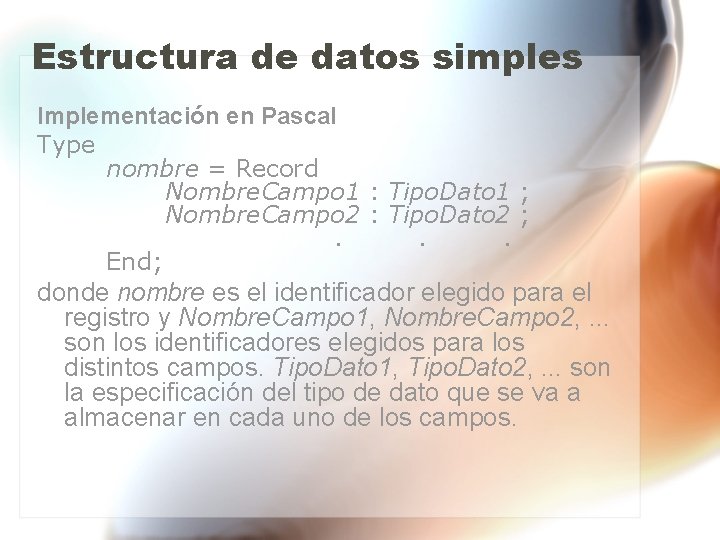 Estructura de datos simples

Implementación en Pascal

Type
nombre = Record
NombreCampo1 : TipoDato1 ;
NombreCampo2 : TipoDato2 ;
. . .
End;

donde nombre es el identificador elegido para el registro y NombreCampo1, NombreCampo2, ... son los identificadores elegidos para los distintos campos. TipoDato1, TipoDato2, ... son la especificación del tipo de dato que se va a almacenar en cada uno de los campos.